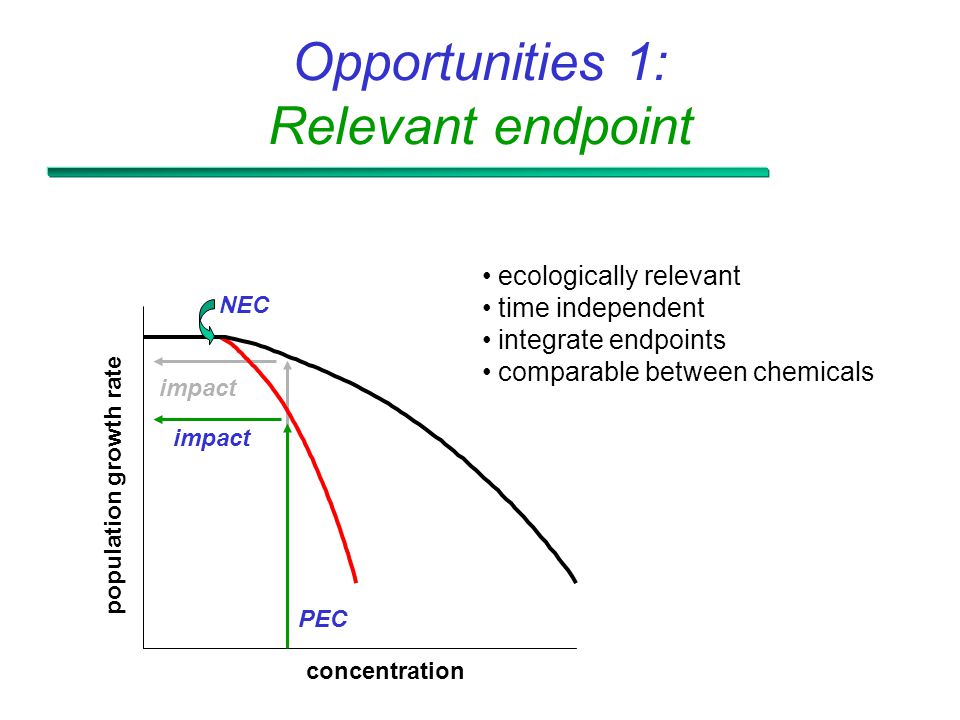 Opportunities 1:
Relevant endpoint

• ecologically relevant
• time independent
• integrate endpoints
• comparable between chemicals

NEC
impact
impact
population growth rate
PEC
concentration